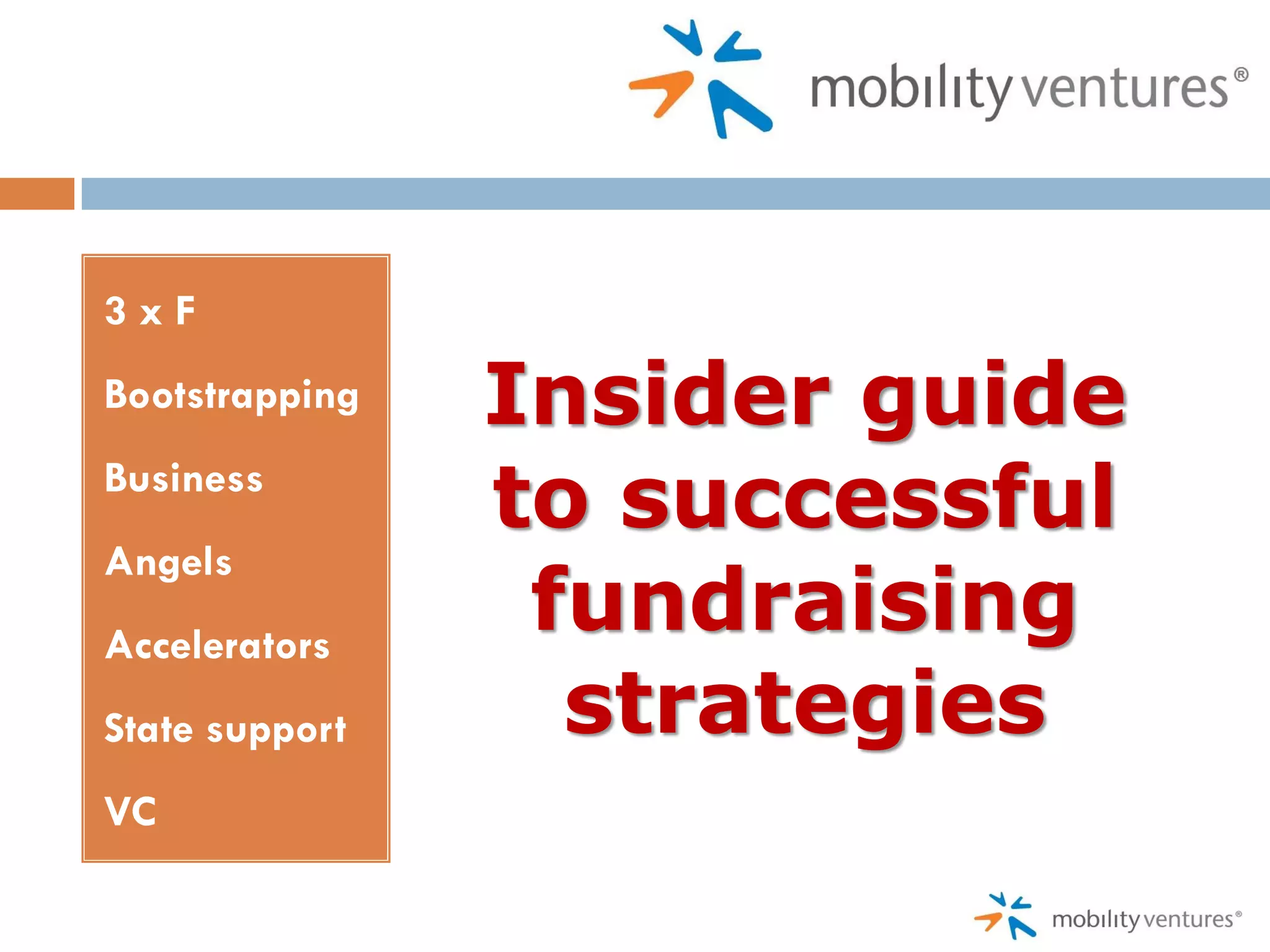 mobility ventures®

3 x F

Bootstrapping

Business

Angels

Accelerators

State support

VC

Insider guide to successful fundraising strategies

mobility ventures®